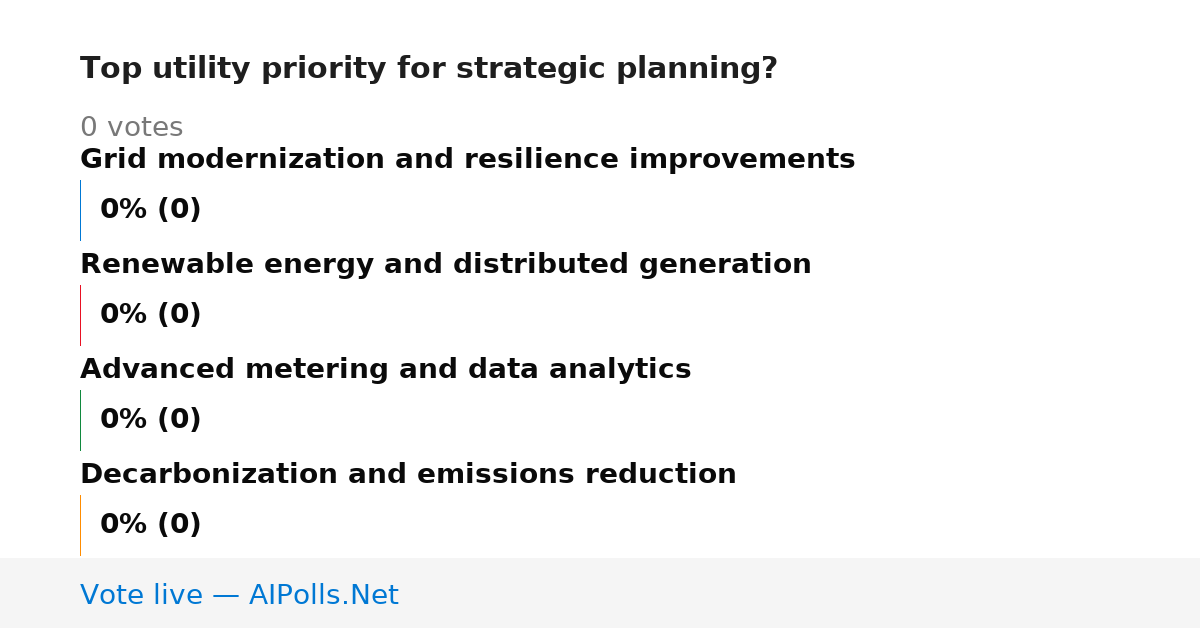 Top utility priority for strategic planning?

0 votes

Grid modernization and resilience improvements

0% (0)

Renewable energy and distributed generation

0% (0)

Advanced metering and data analytics

0% (0)

Decarbonization and emissions reduction

0% (0)

Vote live — AIPolls.Net